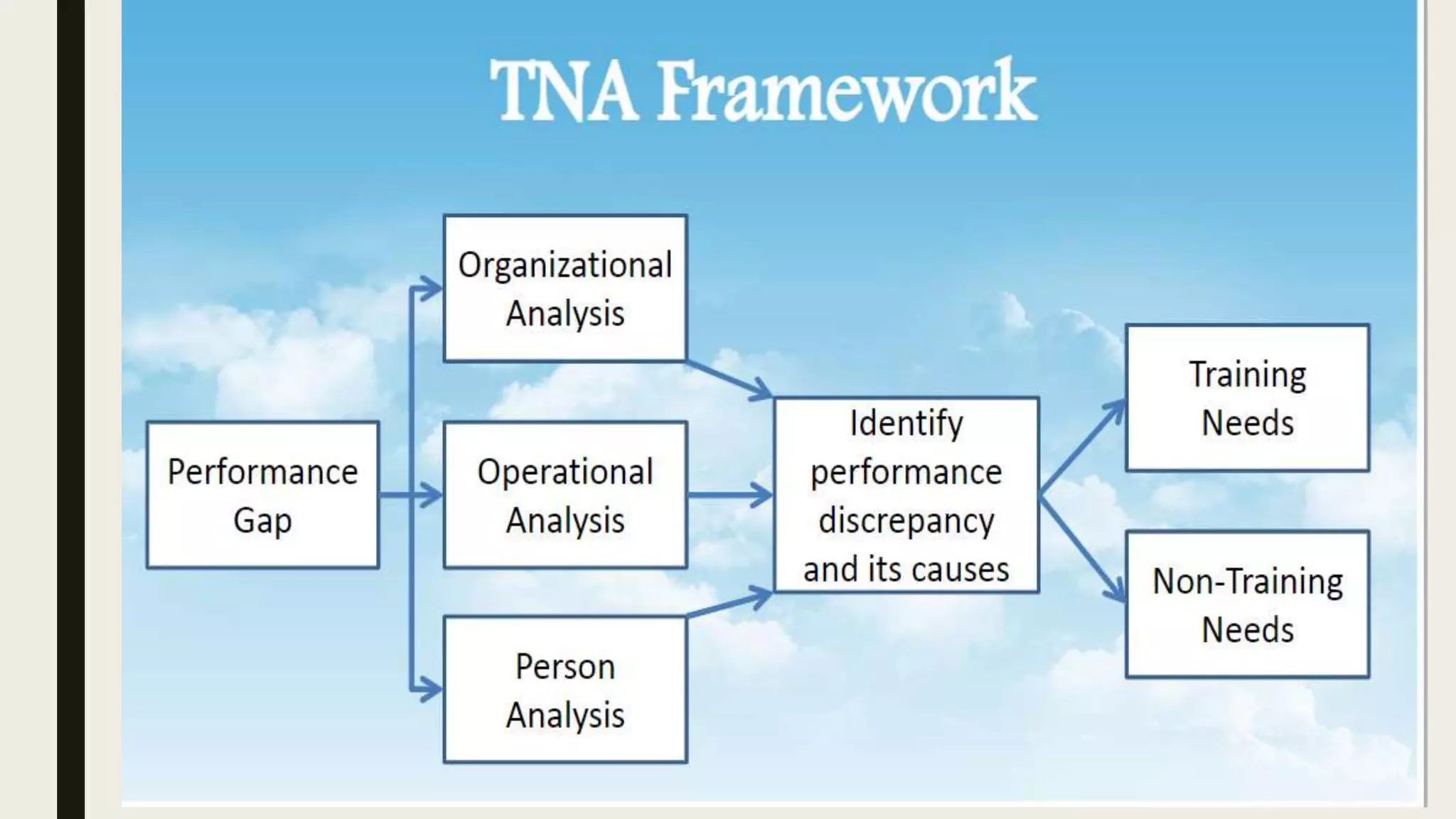 TNA Framework

Performance Gap

Organizational Analysis

Operational Analysis

Person Analysis

Identify performance discrepancy and its causes

Training Needs

Non-Training Needs